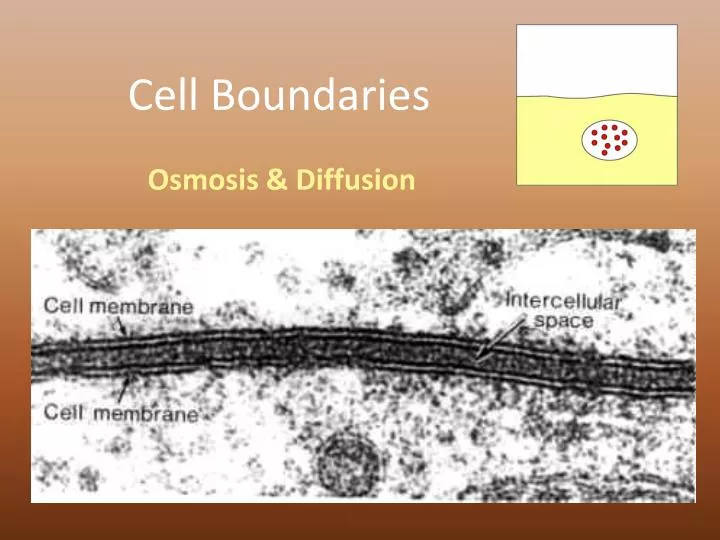 Cell Boundaries

Osmosis & Diffusion

Cell membrane

Intercellular space

Cell membrane